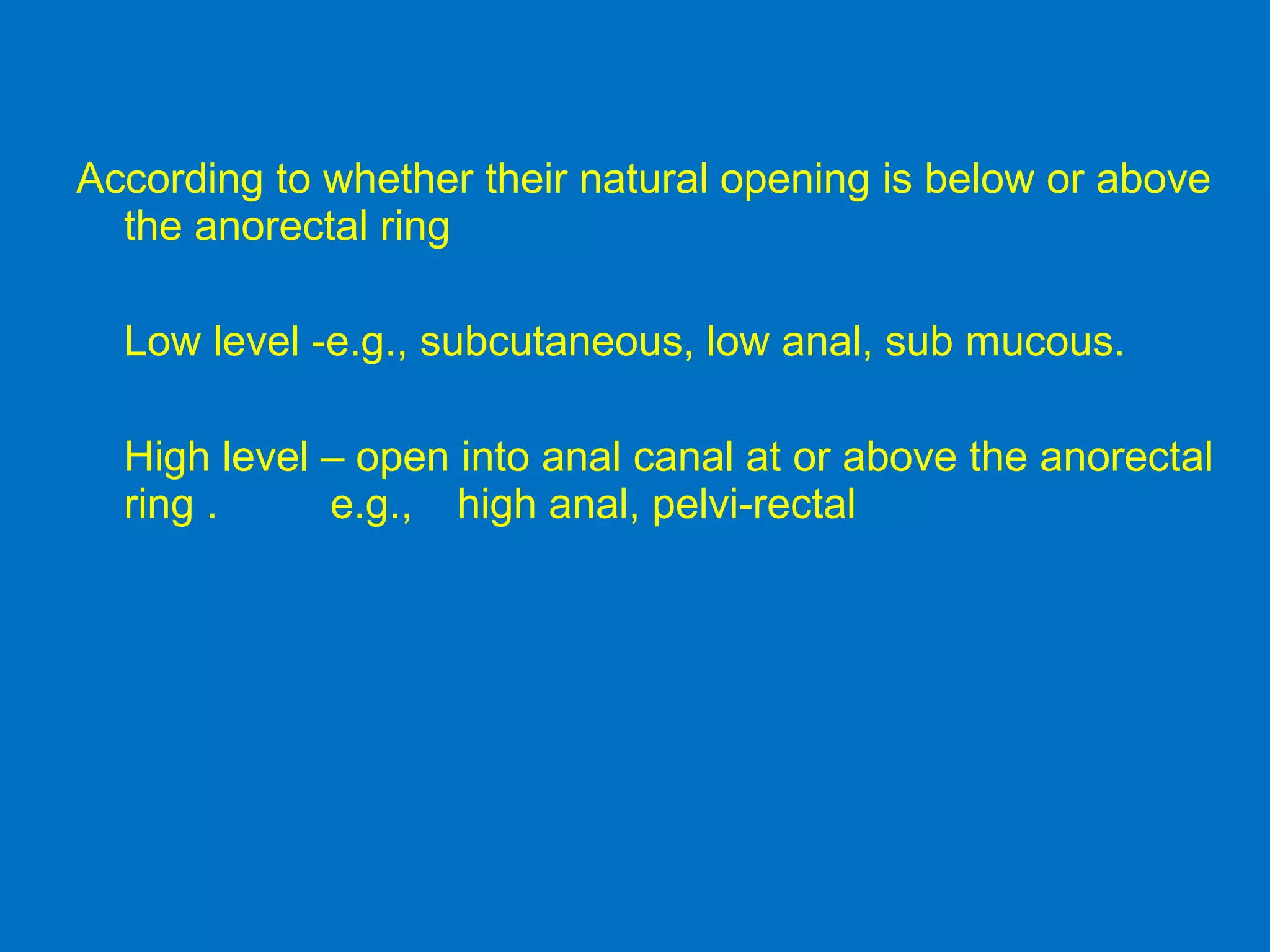 According to whether their natural opening is below or above the anorectal ring

Low level -e.g., subcutaneous, low anal, sub mucous.

High level – open into anal canal at or above the anorectal ring . e.g., high anal, pelvi-rectal